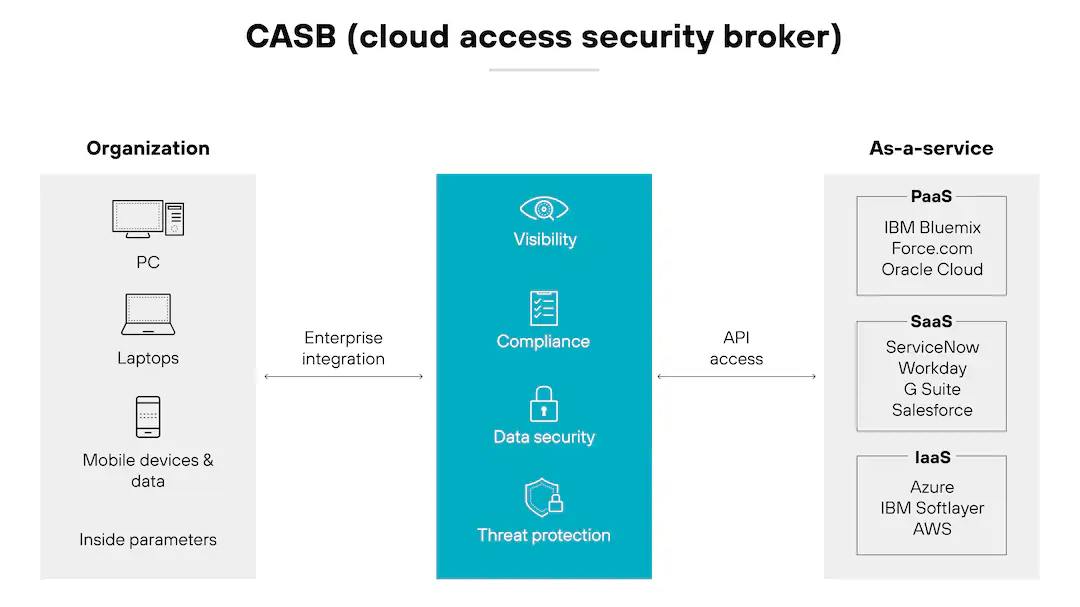 CASB (cloud access security broker)

Organization

PC

Laptops

Mobile devices & data

Inside parameters

Enterprise integration

Visibility

Compliance

Data security

Threat protection

API access

As-a-service

PaaS

IBM Bluemix
Force.com
Oracle Cloud

SaaS

ServiceNow
Workday
G Suite
Salesforce

IaaS

Azure
IBM Softlayer
AWS